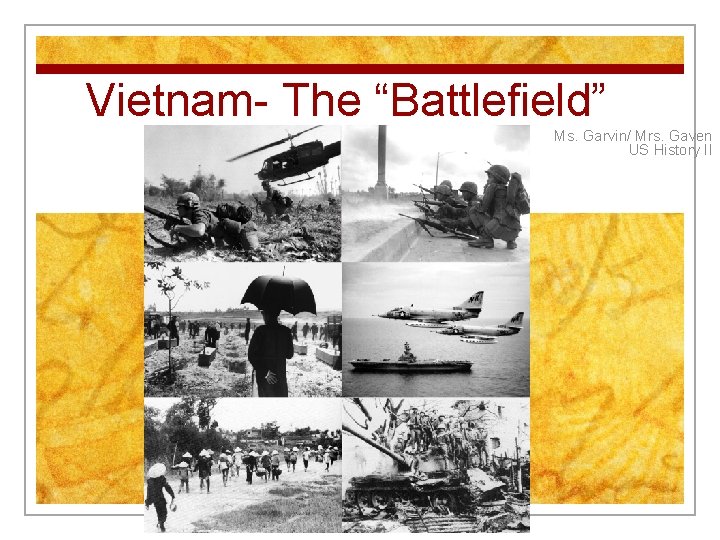 Vietnam- The “Battlefield”

Ms. Garvin/ Mrs. Gaven
US History II